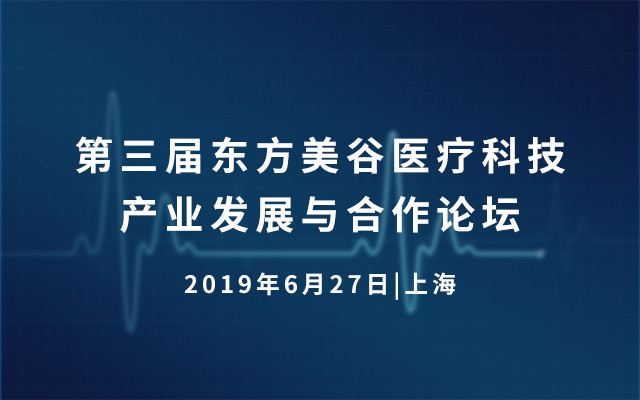 第三届东方美谷医疗科技
产业发展与合作论坛

2019年6月27日|上海